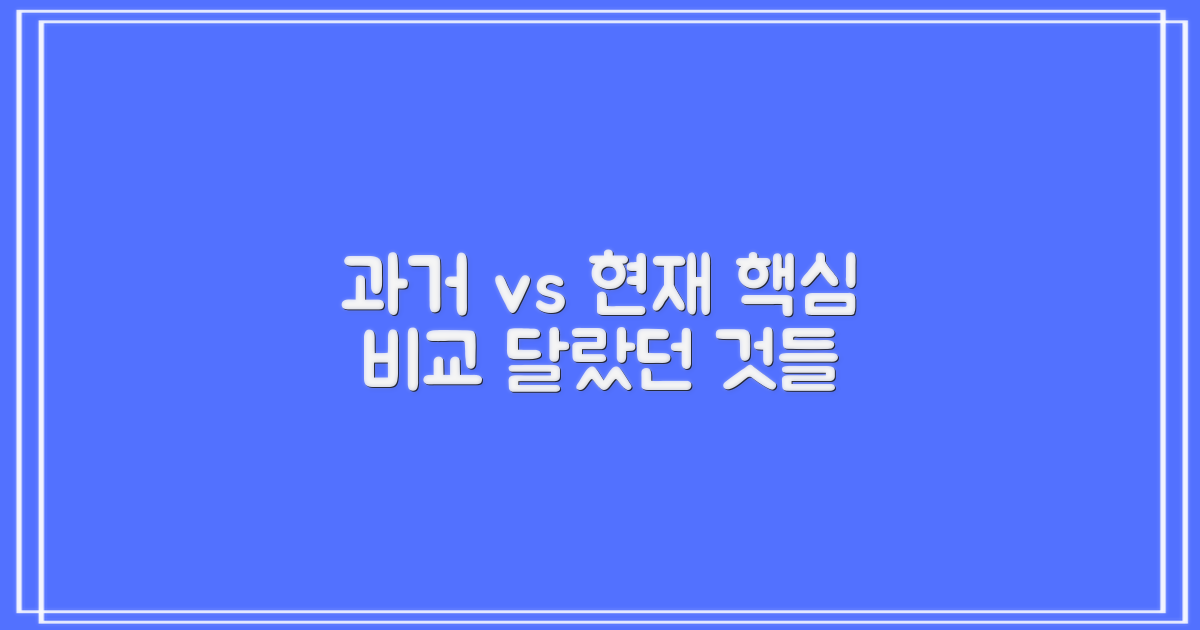 과거 vs 현재 핵심
비교 달랐던 것들